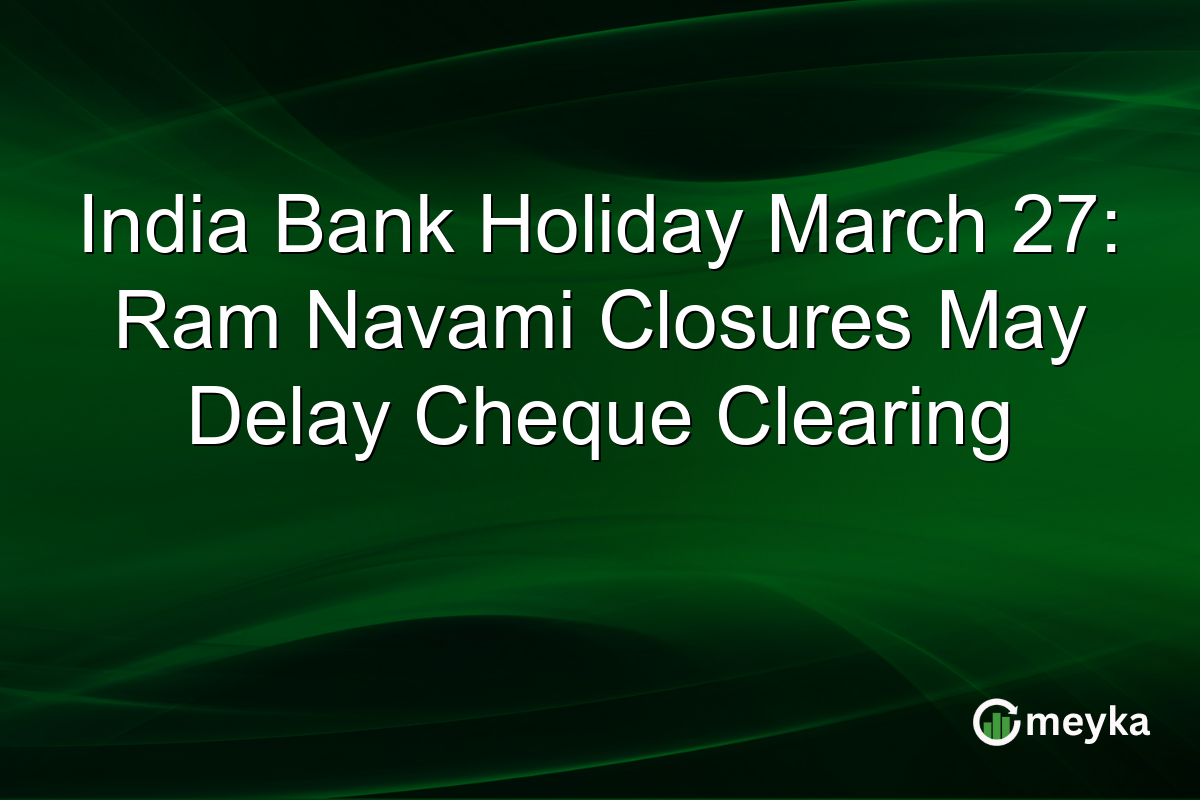 India Bank Holiday March 27: Ram Navami Closures May Delay Cheque Clearing

meyka